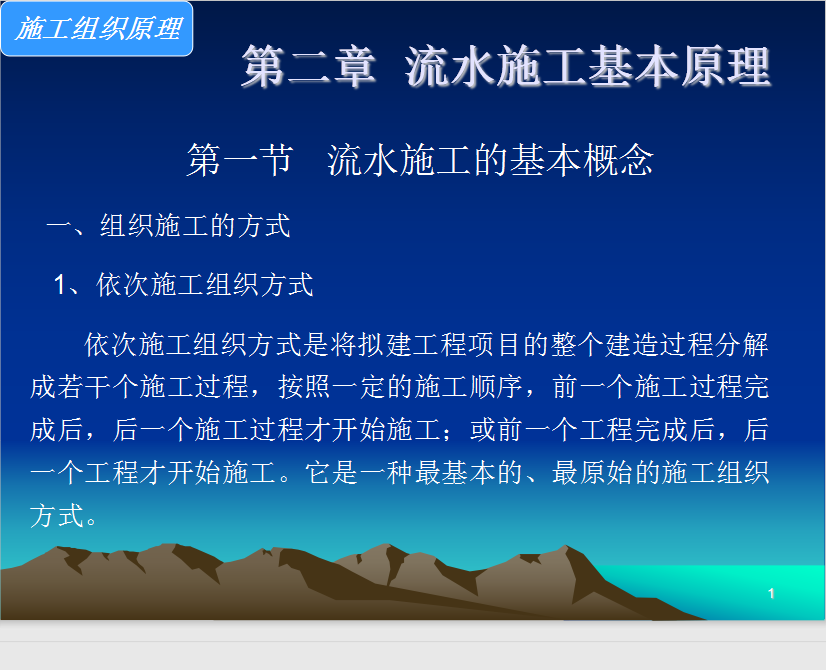 施工组织原理

第二章 流水施工基本原理

第一节 流水施工的基本概念

一、组织施工的方式

1、依次施工组织方式

依次施工组织方式是将拟建工程项目的整个建造过程分解成若干个施工过程，按照一定的施工顺序，前一个施工过程完成后，后一个施工过程才开始施工；或前一个工程完成后，后一个工程才开始施工。它是一种最基本的、最原始的施工组织方式。

1